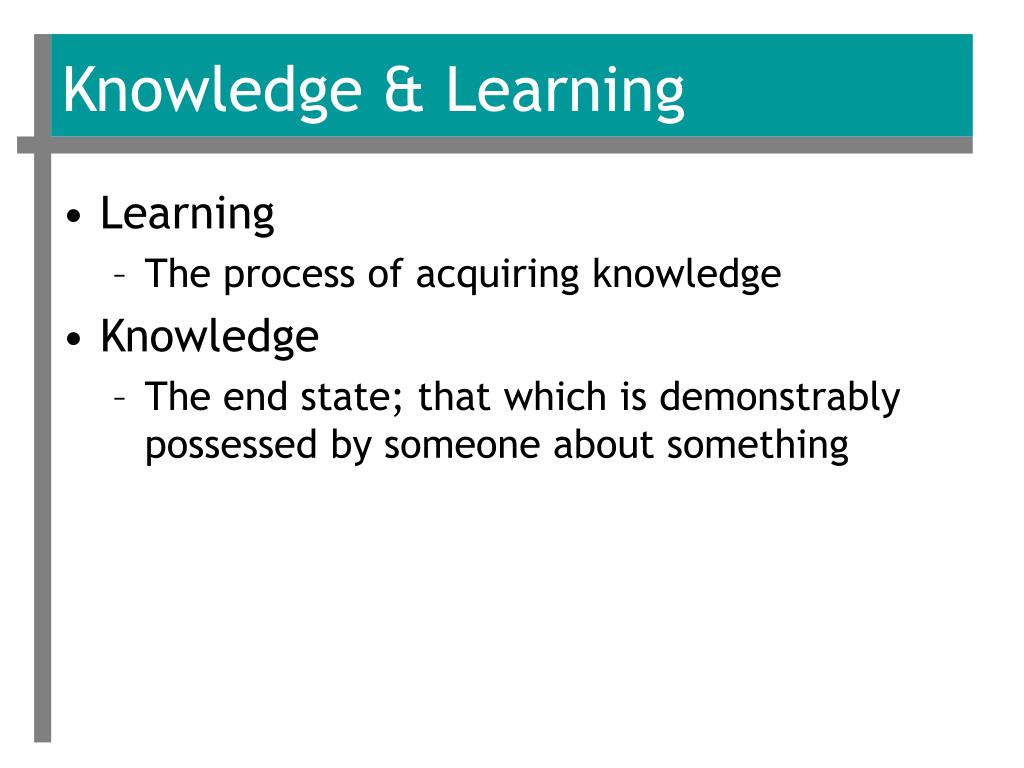 Knowledge & Learning

• Learning
– The process of acquiring knowledge
• Knowledge
– The end state; that which is demonstrably possessed by someone about something